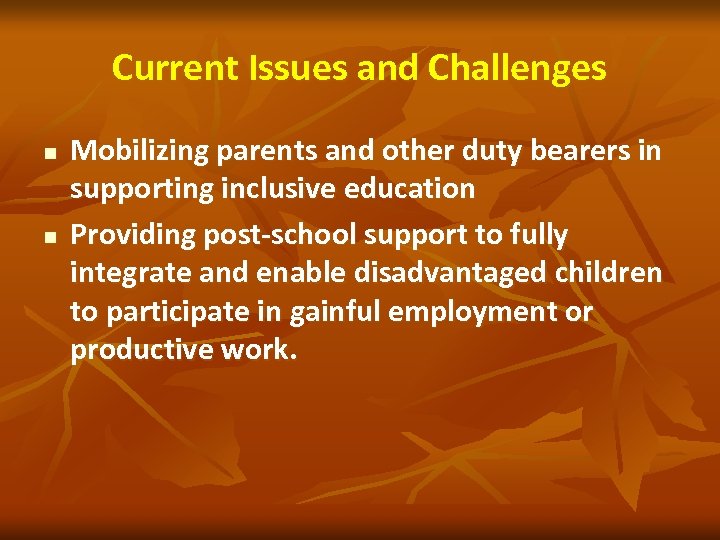 Current Issues and Challenges

- Mobilizing parents and other duty bearers in supporting inclusive education
- Providing post-school support to fully integrate and enable disadvantaged children to participate in gainful employment or productive work.